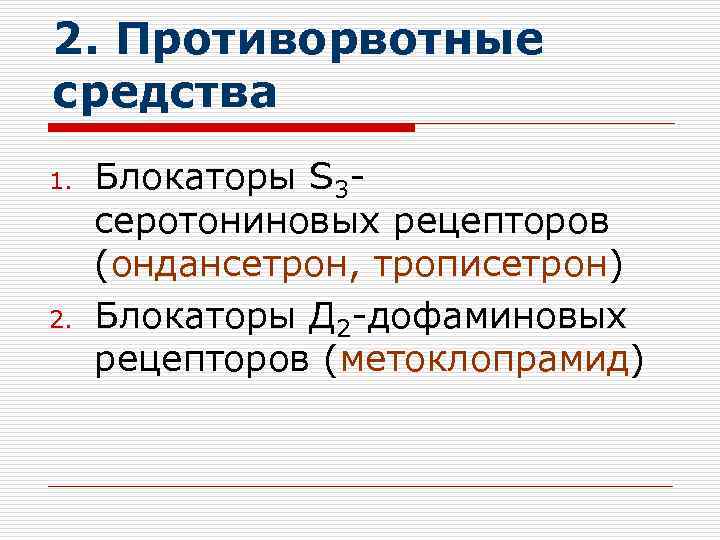 2. Противорвотные средства

1. Блокаторы $S_3$-серотониновых рецепторов (ондансетрон, трописетрон)
2. Блокаторы $Д_2$-дофаминовых рецепторов (метоклопрамид)